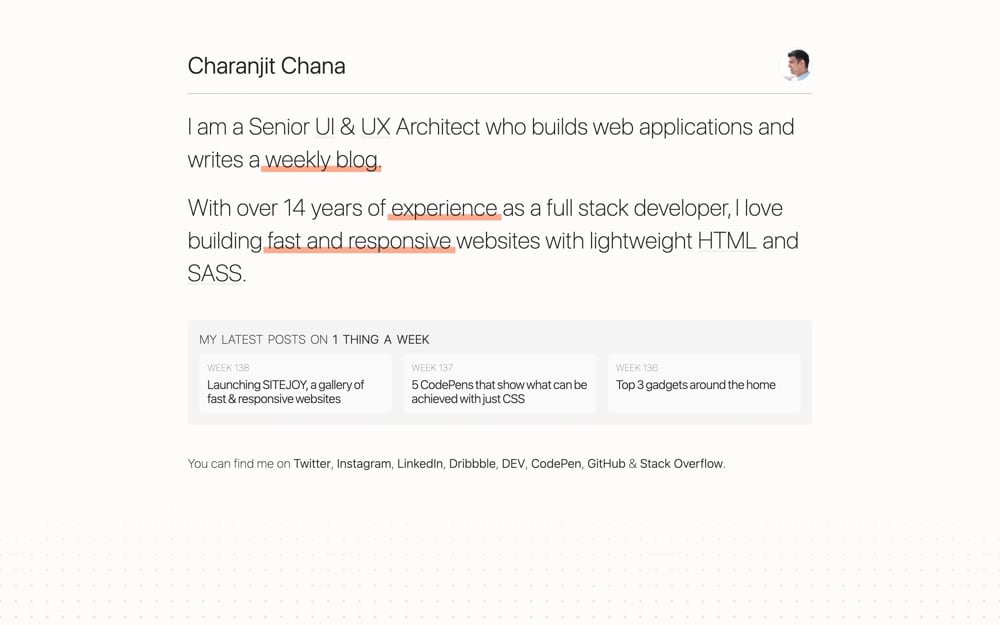 Charanjit Chana

I am a Senior UI & UX Architect who builds web applications and writes a weekly blog.

With over 14 years of experience as a full stack developer, I love building fast and responsive websites with lightweight HTML and SASS.

MY LATEST POSTS ON 1 THING A WEEK

WEEK 138
Launching SITEJOY, a gallery of fast & responsive websites

WEEK 137
5 CodePens that show what can be achieved with just CSS

WEEK 136
Top 3 gadgets around the home

You can find me on Twitter, Instagram, LinkedIn, Dribbble, DEV, CodePen, GitHub & Stack Overflow.